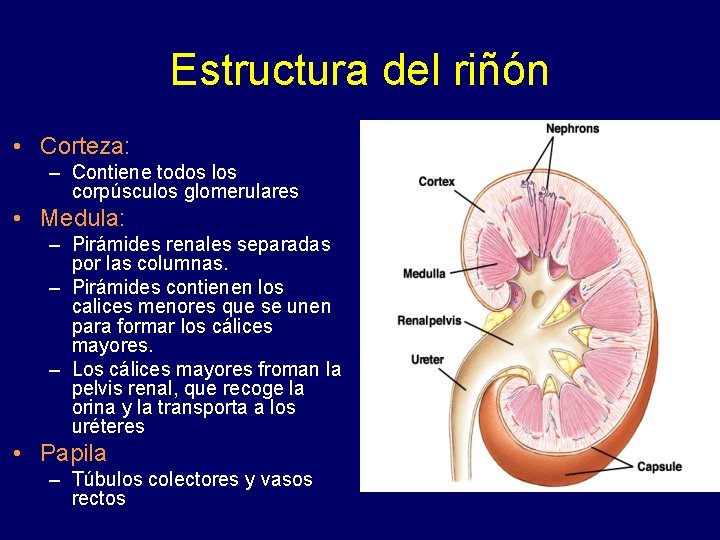 Estructura del riñón

• Corteza:
– Contiene todos los corpúsculos glomerulares
• Medula:
– Pirámides renales separadas por las columnas.
– Pirámides contienen los calices menores que se unen para formar los cálices mayores.
– Los cálices mayores froman la pelvis renal, que recoge la orina y la transporta a los uréteres
• Papila
– Túbulos colectores y vasos rectos

Nephrons
Cortex
Medulla
Renalpelvis
Ureter
Capsule